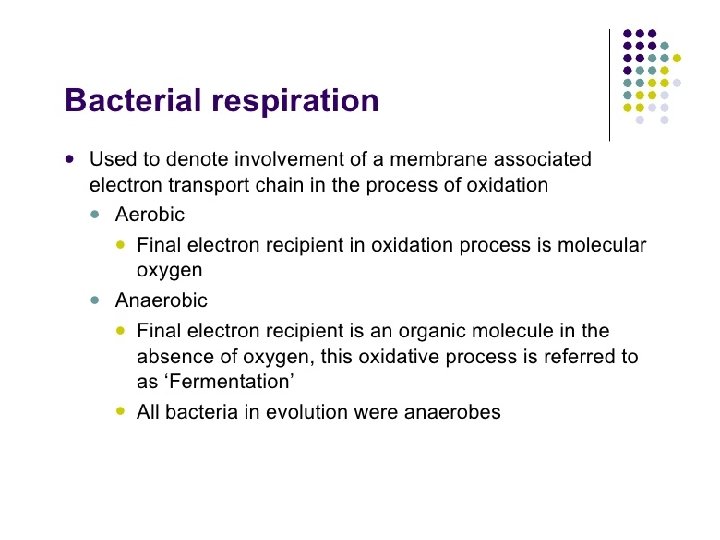 Bacterial respiration

- Used to denote involvement of a membrane associated electron transport chain in the process of oxidation
  - Aerobic
    - Final electron recipient in oxidation process is molecular oxygen
  - Anaerobic
    - Final electron recipient is an organic molecule in the absence of oxygen, this oxidative process is referred to as ‘Fermentation’
    - All bacteria in evolution were anaerobes